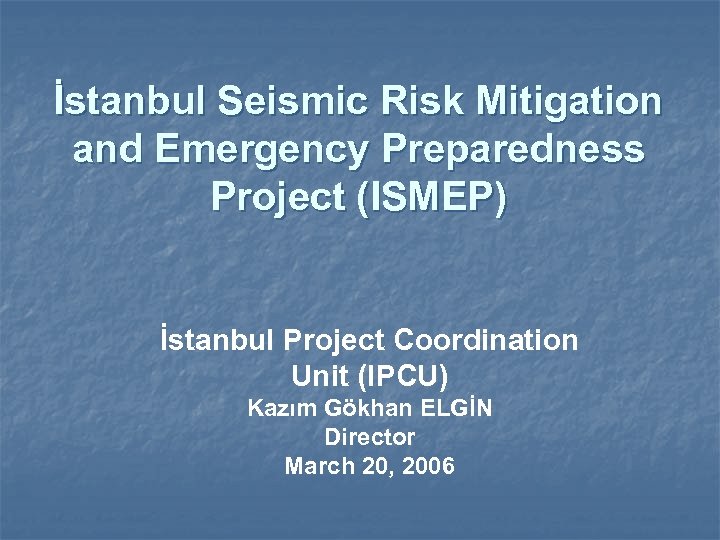 İstanbul Seismic Risk Mitigation and Emergency Preparedness Project (ISMEP)

İstanbul Project Coordination Unit (IPCU)
Kazım Gökhan ELGİN
Director
March 20, 2006